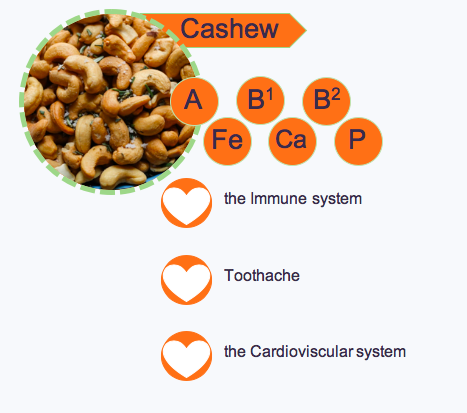 Cashew

A $B^1$ $B^2$

Fe Ca P

the Immune system

Toothache

the Cardioviscular system